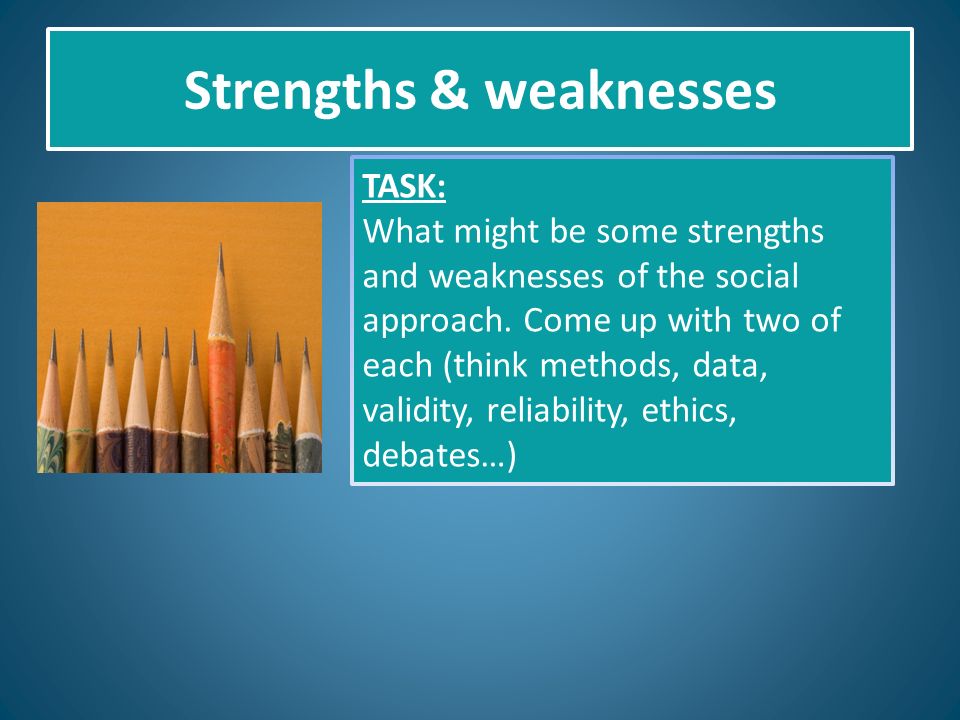 Strengths & weaknesses

TASK:
What might be some strengths and weaknesses of the social approach. Come up with two of each (think methods, data, validity, reliability, ethics, debates…)